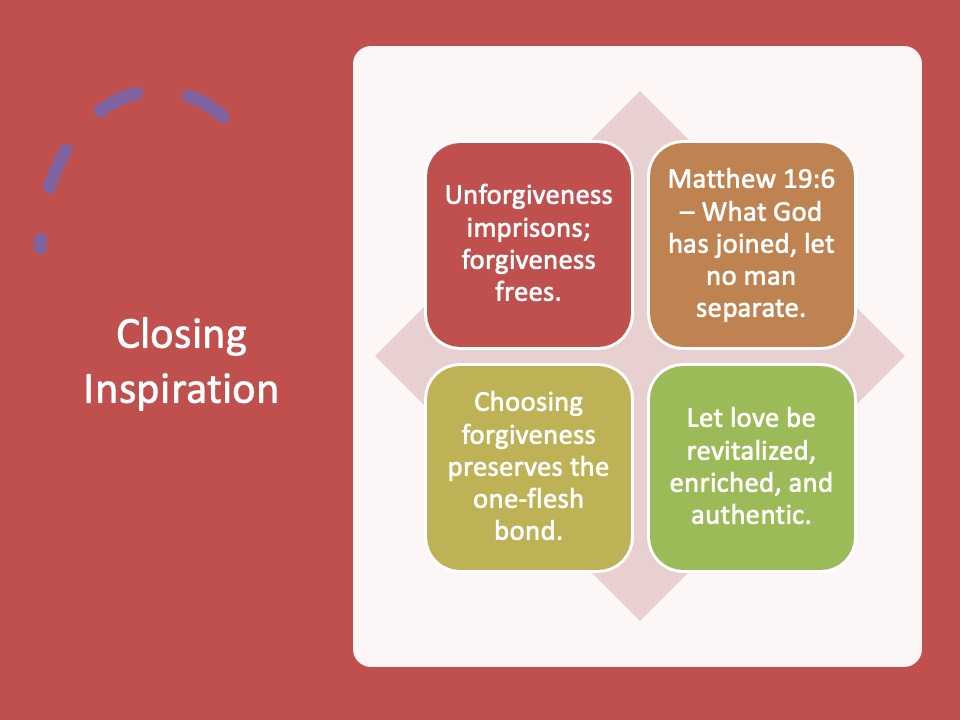 Closing Inspiration

Unforgiveness imprisons; forgiveness frees.

Matthew 19:6 – What God has joined, let no man separate.

Choosing forgiveness preserves the one-flesh bond.

Let love be revitalized, enriched, and authentic.